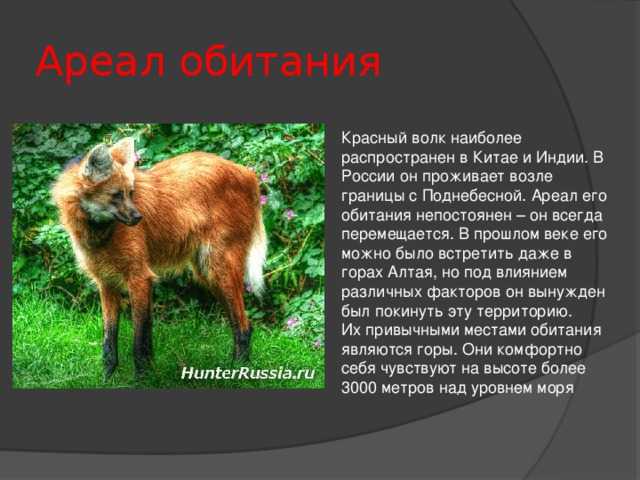 Ареал обитания

HunterRussia.ru

Красный волк наиболее распространен в Китае и Индии. В России он проживает возле границы с Поднебесной. Ареал его обитания непостоянен – он всегда перемещается. В прошлом веке его можно было встретить даже в горах Алтая, но под влиянием различных факторов он вынужден был покинуть эту территорию.
Их привычными местами обитания являются горы. Они комфортно себя чувствуют на высоте более 3000 метров над уровнем моря